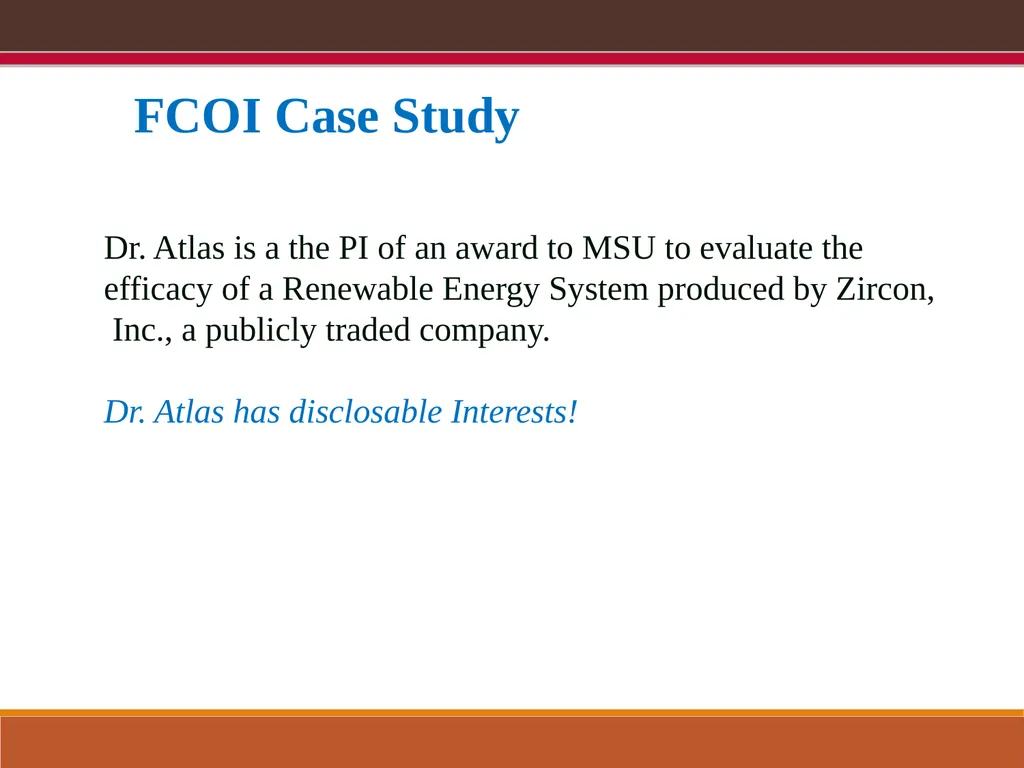 FCOI Case Study

Dr. Atlas is a the PI of an award to MSU to evaluate the efficacy of a Renewable Energy System produced by Zircon, Inc., a publicly traded company.

Dr. Atlas has disclosable Interests!